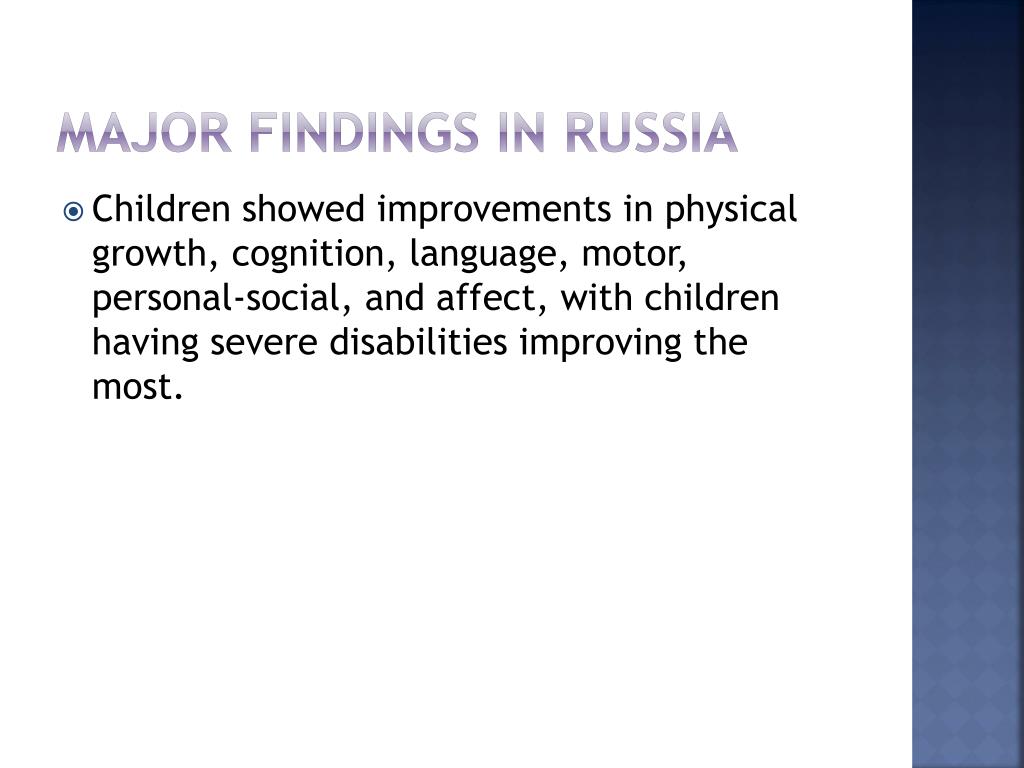 MAJOR FINDINGS IN RUSSIA

Children showed improvements in physical growth, cognition, language, motor, personal-social, and affect, with children having severe disabilities improving the most.